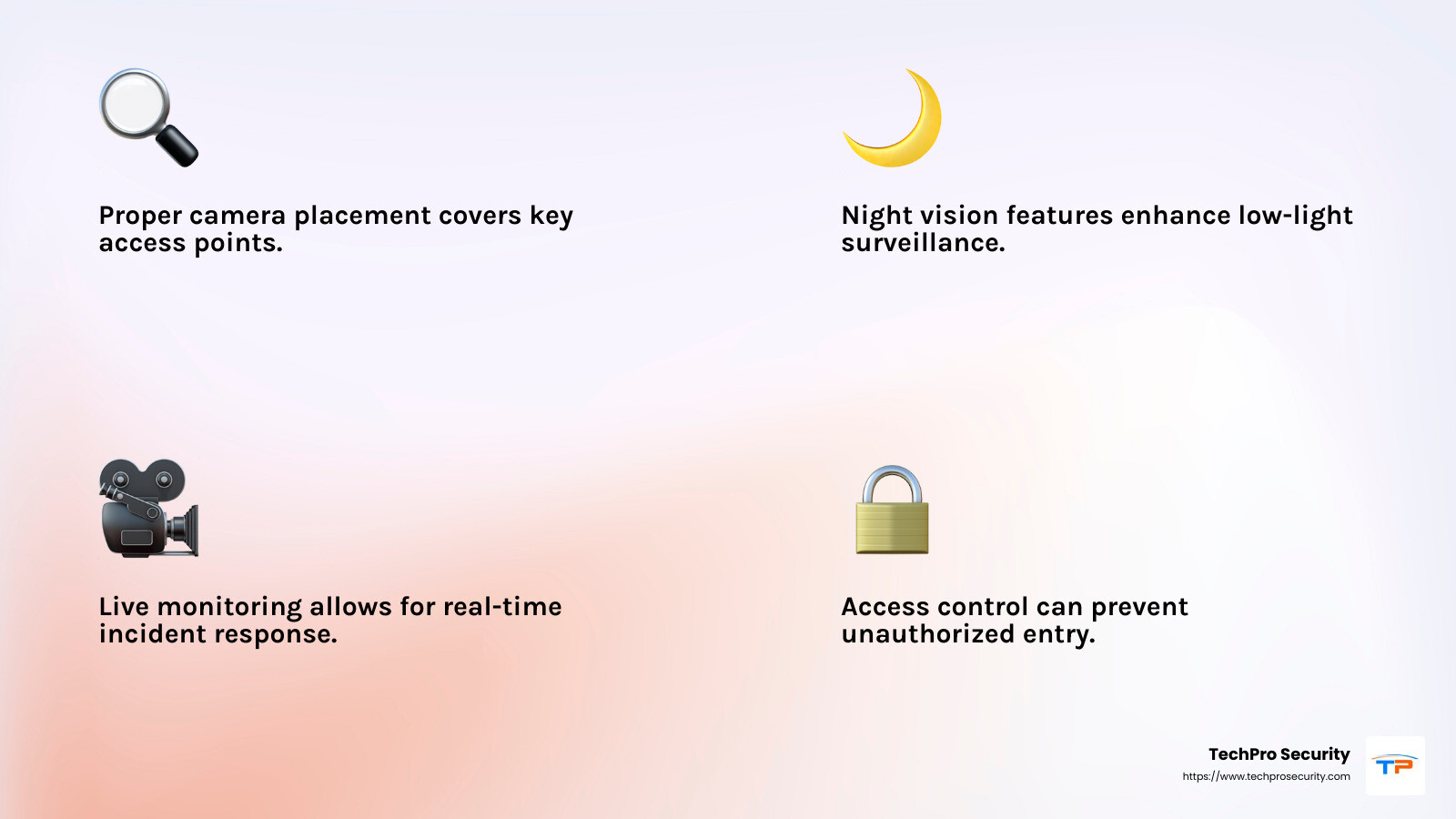 Proper camera placement covers key access points.

Night vision features enhance low-light surveillance.

Live monitoring allows for real-time incident response.

Access control can prevent unauthorized entry.

TechPro Security
https://www.techprosecurity.com

TP